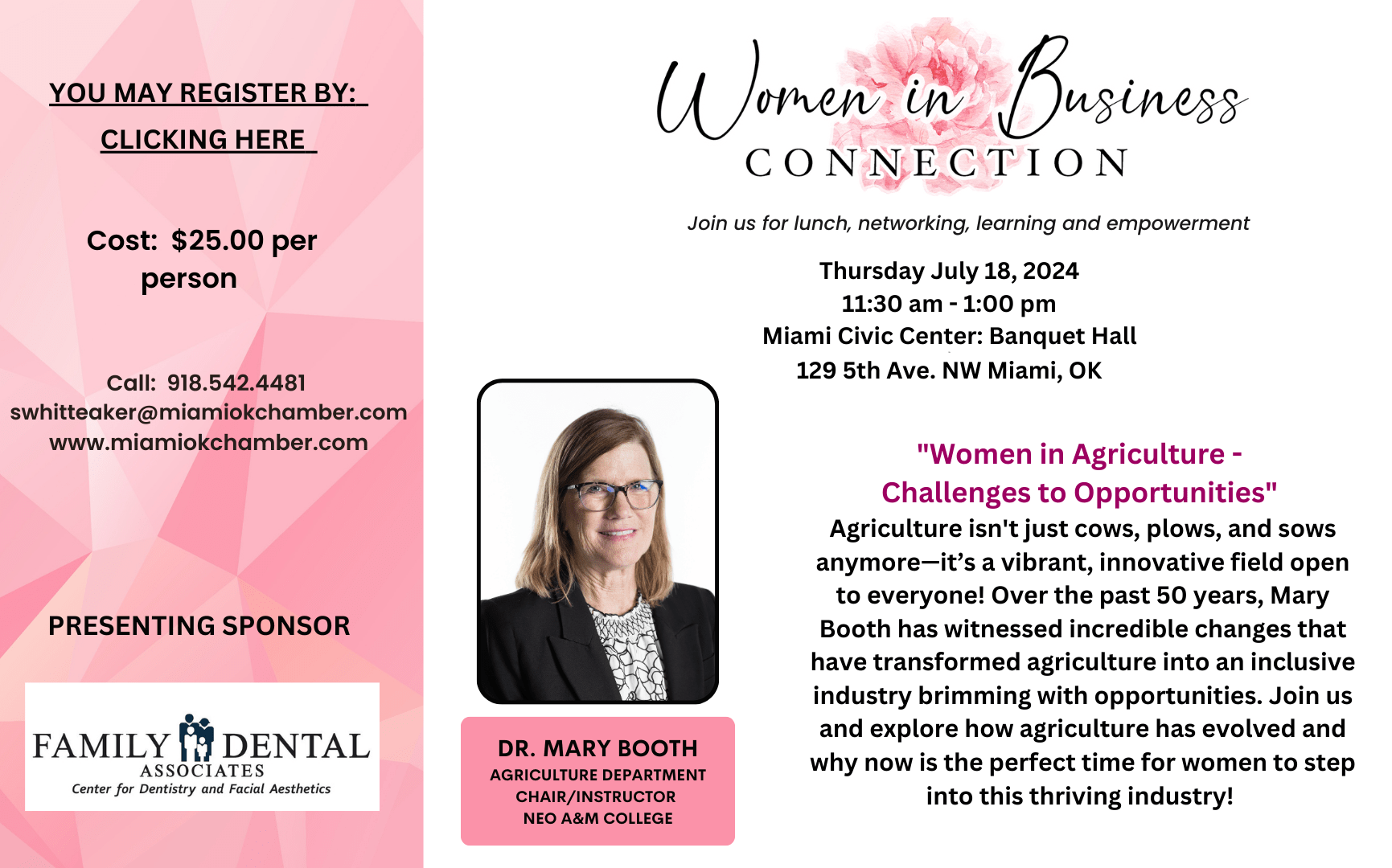 YOU MAY REGISTER BY:

CLICKING HERE

Cost: $25.00 per person

Call: 918.542.4481
swhitteaker@miamiokchamber.com
www.miamiokchamber.com

PRESENTING SPONSOR

FAMILY DENTAL
ASSOCIATES
Center for Dentistry and Facial Aesthetics

Women in Business
CONNECTION

Join us for lunch, networking, learning and empowerment

Thursday July 18, 2024
11:30 am - 1:00 pm
Miami Civic Center: Banquet Hall
129 5th Ave. NW Miami, OK

DR. MARY BOOTH
AGRICULTURE DEPARTMENT
CHAIR/INSTRUCTOR
NEO A&M COLLEGE

"Women in Agriculture - Challenges to Opportunities"

Agriculture isn't just cows, plows, and sows anymore—it's a vibrant, innovative field open to everyone! Over the past 50 years, Mary Booth has witnessed incredible changes that have transformed agriculture into an inclusive industry brimming with opportunities. Join us and explore how agriculture has evolved and why now is the perfect time for women to step into this thriving industry!